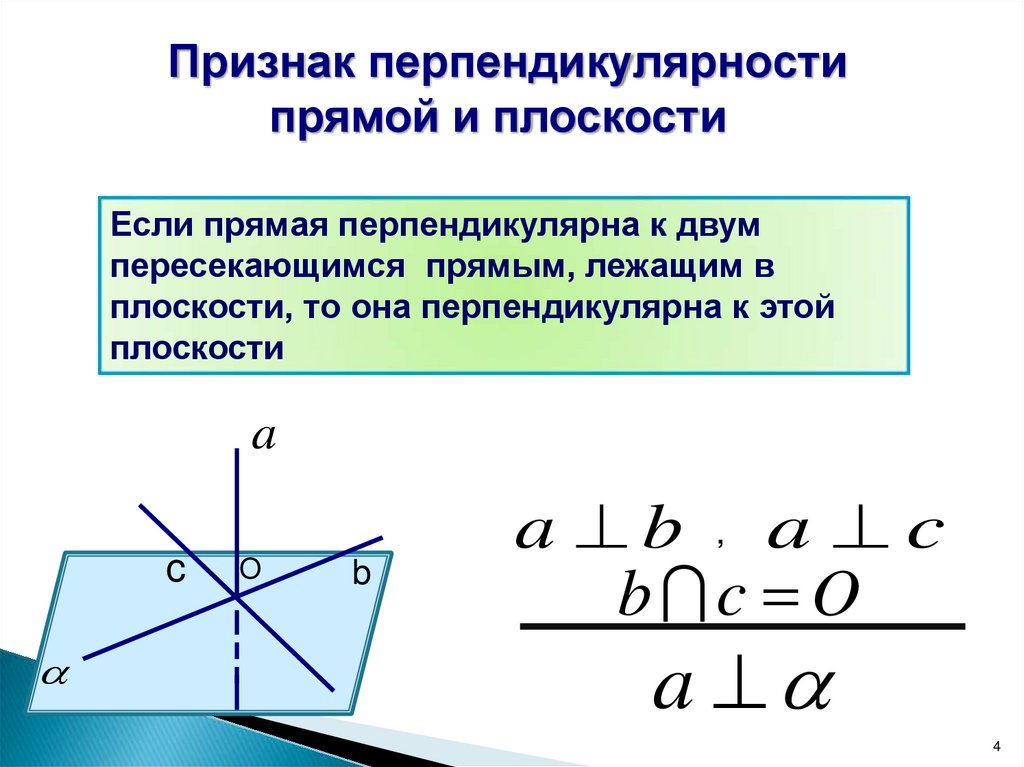 Признак перпендикулярности прямой и плоскости

Если прямая перпендикулярна к двум пересекающимся прямым, лежащим в плоскости, то она перпендикулярна к этой плоскости

$a$

c O b

$\alpha$

$a \perp b$ , $a \perp c$

$b \cap c = O$

$a \perp \alpha$

4